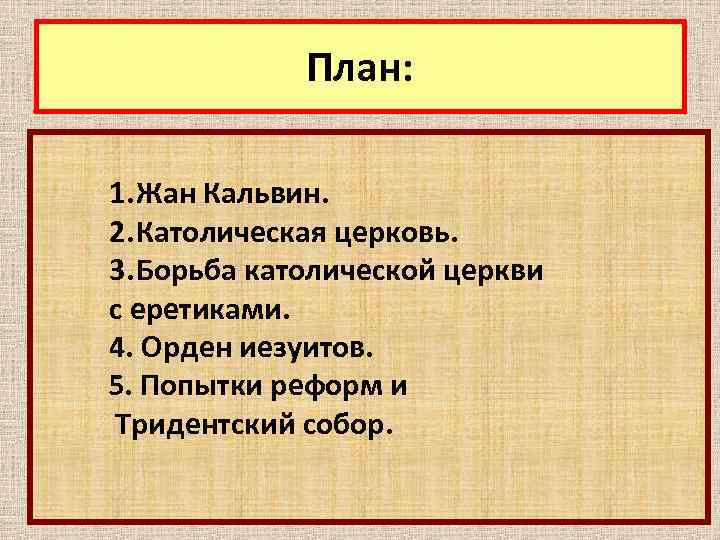 План:

1.Жан Кальвин.
2.Католическая церковь.
3.Борьба католической церкви с еретиками.
4. Орден иезуитов.
5. Попытки реформ и Тридентский собор.